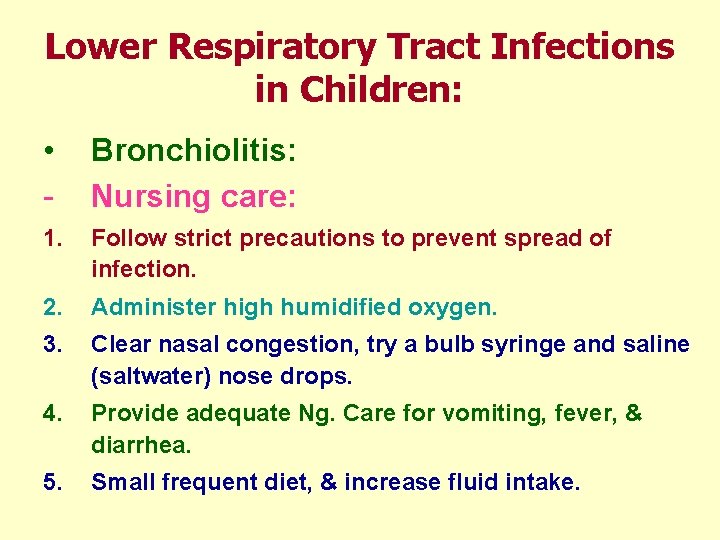 Lower Respiratory Tract Infections in Children:

• Bronchiolitis:

- Nursing care:

1. Follow strict precautions to prevent spread of infection.
2. Administer high humidified oxygen.
3. Clear nasal congestion, try a bulb syringe and saline (saltwater) nose drops.
4. Provide adequate Ng. Care for vomiting, fever, & diarrhea.
5. Small frequent diet, & increase fluid intake.